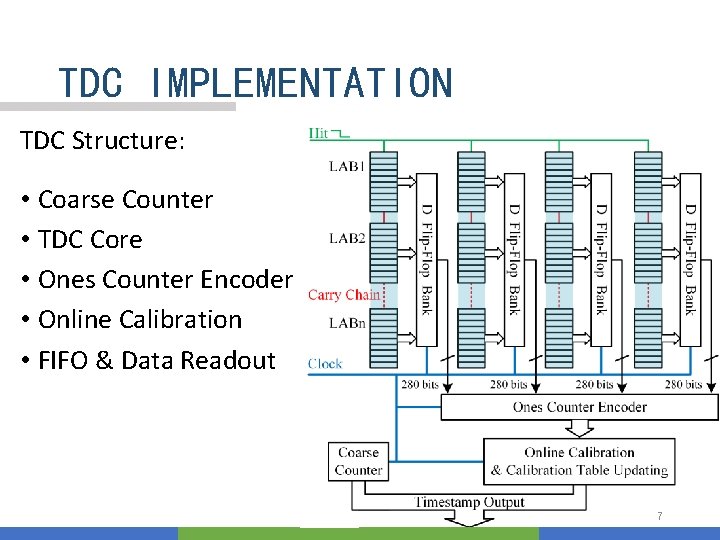 TDC IMPLEMENTATION

TDC Structure:

• Coarse Counter
• TDC Core
• Ones Counter Encoder
• Online Calibration
• FIFO & Data Readout

Hit
LAB1
LAB2
Carry Chain
LABn
Clock
D Flip-Flop Bank
D Flip-Flop Bank
D Flip-Flop Bank
D Flip-Flop Bank
280 bits
280 bits
280 bits
280 bits
Ones Counter Encoder
Coarse Counter
Online Calibration & Calibration Table Updating
Timestamp Output

7